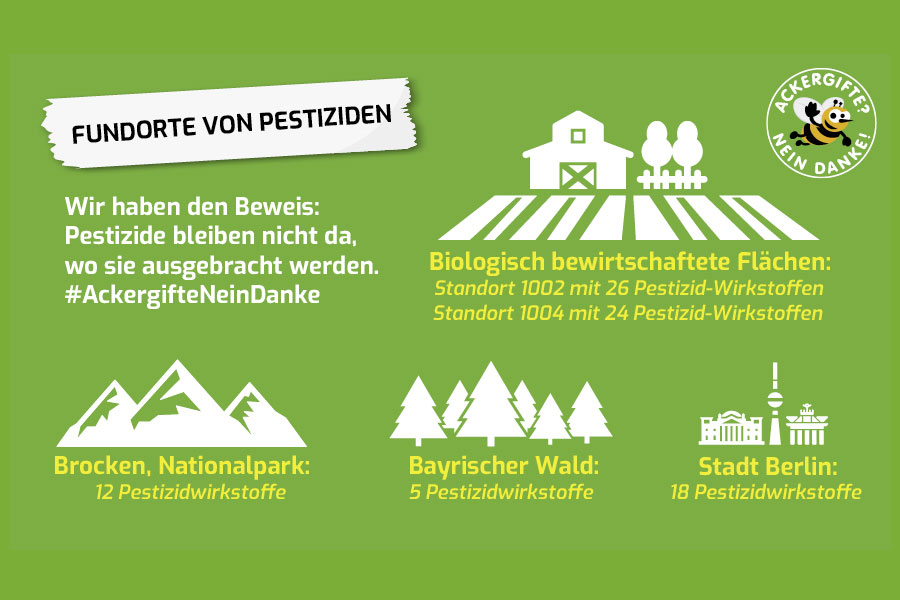 FUNDORTE VON PESTIZIDEN

ACKERGIFTE? NEIN DANKE!

Wir haben den Beweis: Pestizide bleiben nicht da, wo sie ausgebracht werden. #AckergifteNeinDanke

Biologisch bewirtschaftete Flächen:
Standort 1002 mit 26 Pestizid-Wirkstoffen
Standort 1004 mit 24 Pestizid-Wirkstoffen

Brocken, Nationalpark:
12 Pestizidwirkstoffe

Bayrischer Wald:
5 Pestizidwirkstoffe

Stadt Berlin:
18 Pestizidwirkstoffe